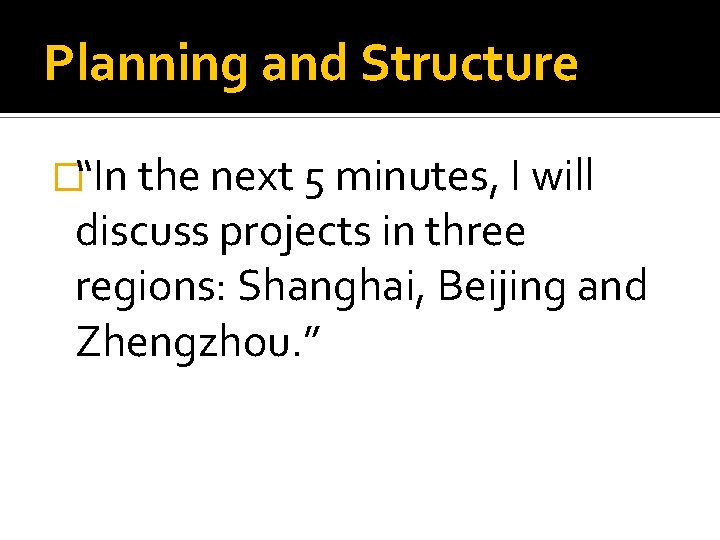 Planning and Structure

“In the next 5 minutes, I will discuss projects in three regions: Shanghai, Beijing and Zhengzhou.”